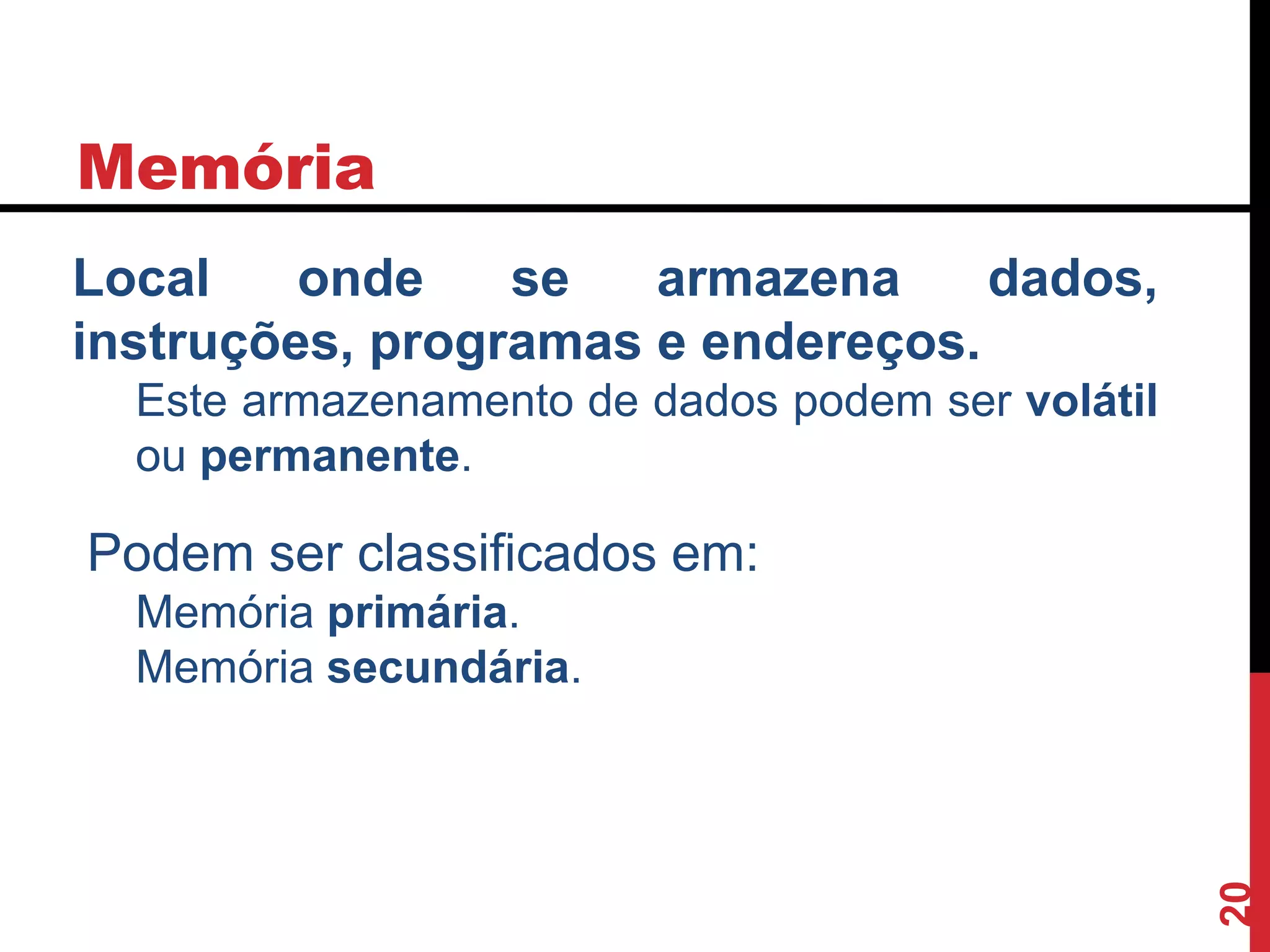 Memória

Local onde se armazena dados, instruções, programas e endereços.

Este armazenamento de dados podem ser volátil ou permanente.

Podem ser classificados em:

Memória primária.

Memória secundária.

20